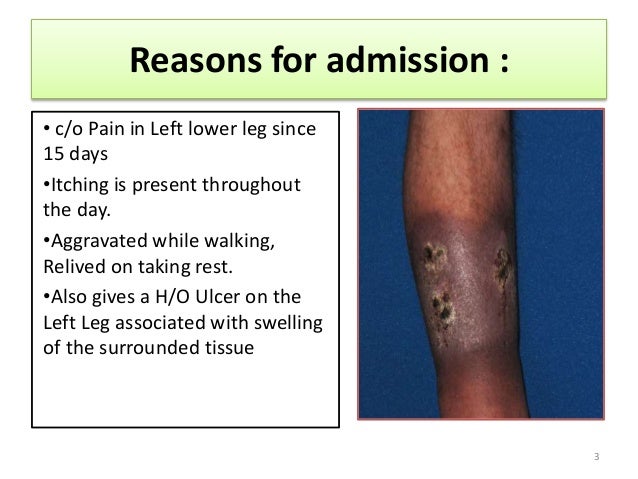 Reasons for admission :

• c/o Pain in Left lower leg since 15 days

•Itching is present throughout the day.

•Aggravated while walking, Relived on taking rest.

•Also gives a H/O Ulcer on the Left Leg associated with swelling of the surrounded tissue

3